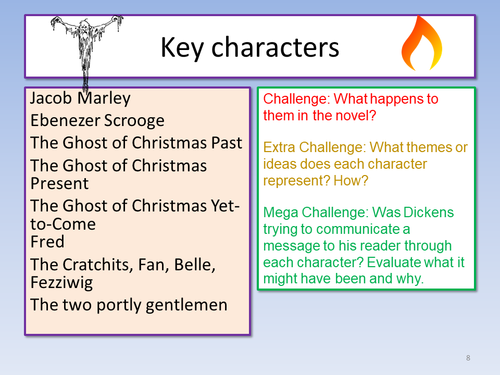 Key characters

Jacob Marley
Ebenezer Scrooge
The Ghost of Christmas Past
The Ghost of Christmas Present
The Ghost of Christmas Yet-to-Come
Fred
The Cratchits, Fan, Belle, Fezziwig
The two portly gentlemen

Challenge: What happens to them in the novel?

Extra Challenge: What themes or ideas does each character represent? How?

Mega Challenge: Was Dickens trying to communicate a message to his reader through each character? Evaluate what it might have been and why.

8